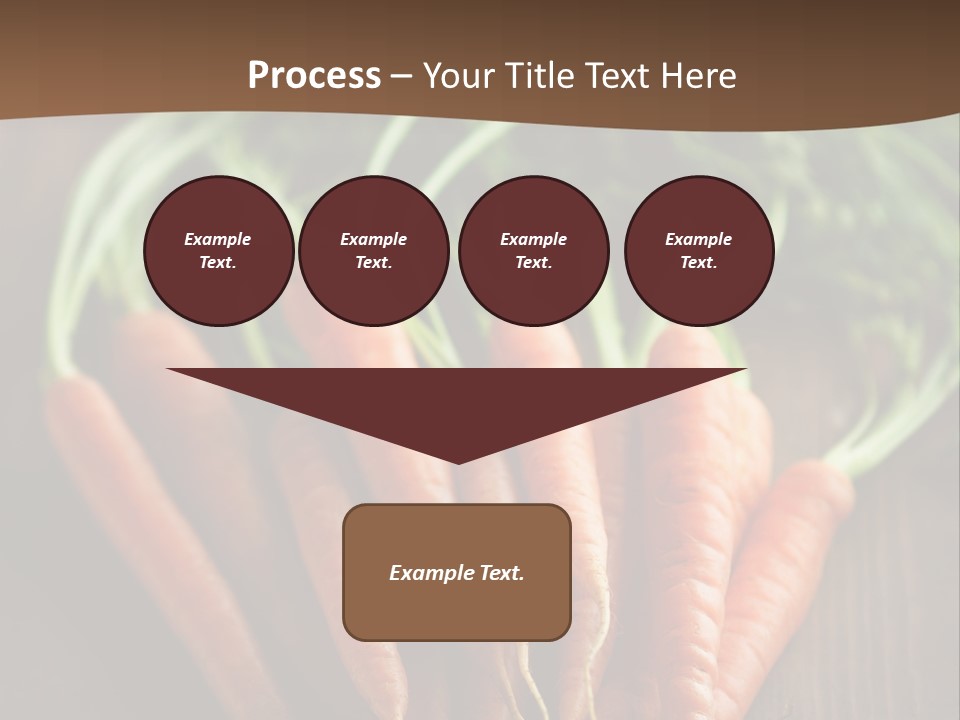 Process – Your Title Text Here

Example Text.

Example Text.

Example Text.

Example Text.

Example Text.